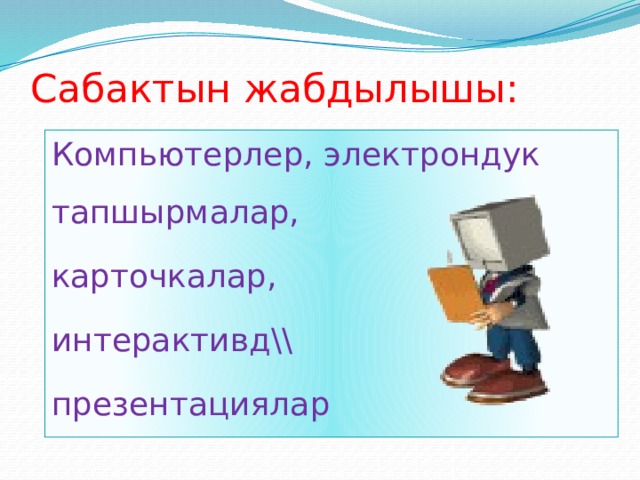 Сабактын жабдылышы:

Компьютерлер, электрондук тапшырмалар, карточкалар, интерактивд\\ презентациялар